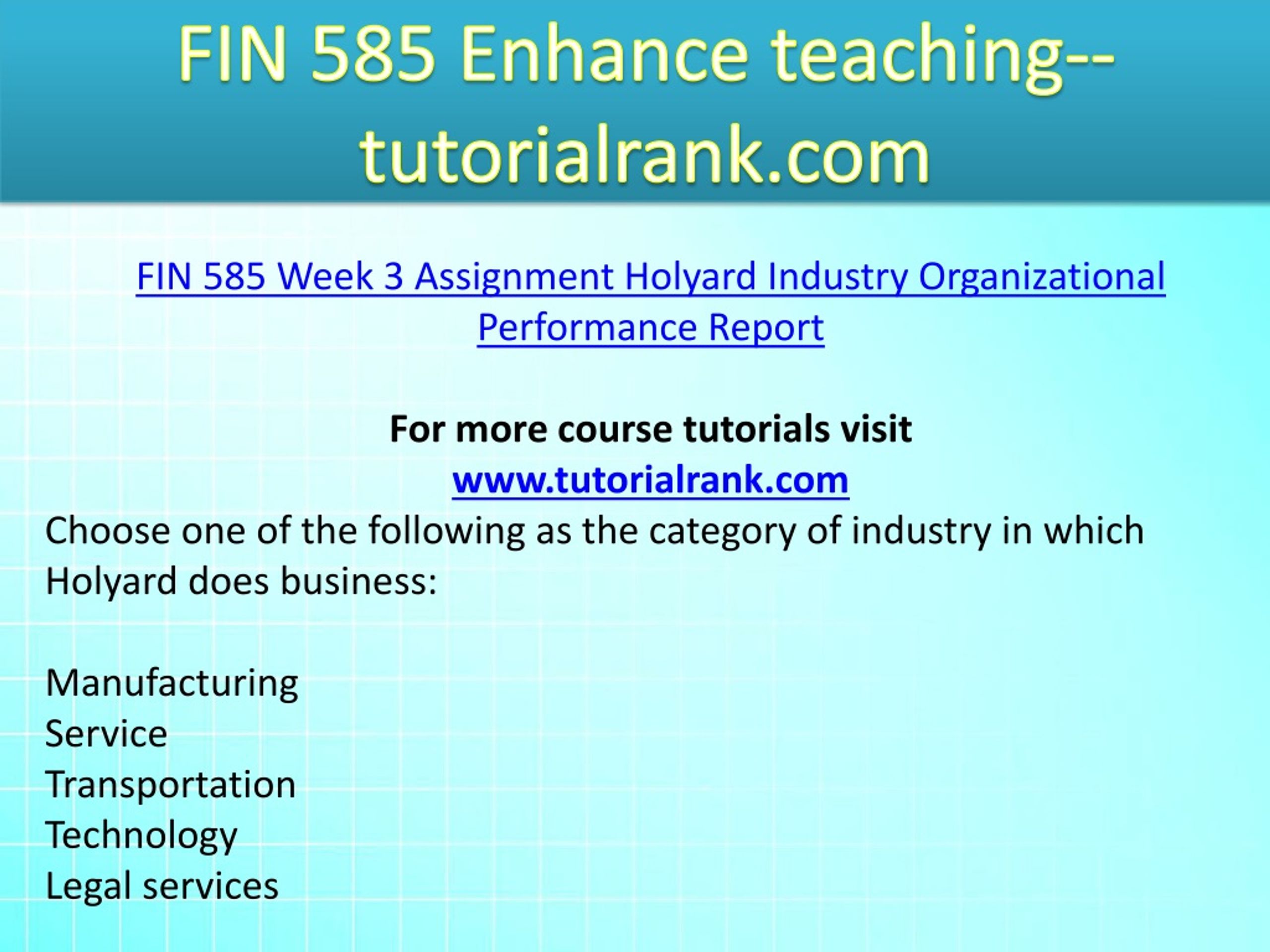 FIN 585 Enhance teaching--tutorialrank.com

FIN 585 Week 3 Assignment Holyard Industry Organizational Performance Report

For more course tutorials visit
www.tutorialrank.com
Choose one of the following as the category of industry in which Holyard does business:

Manufacturing
Service
Transportation
Technology
Legal services